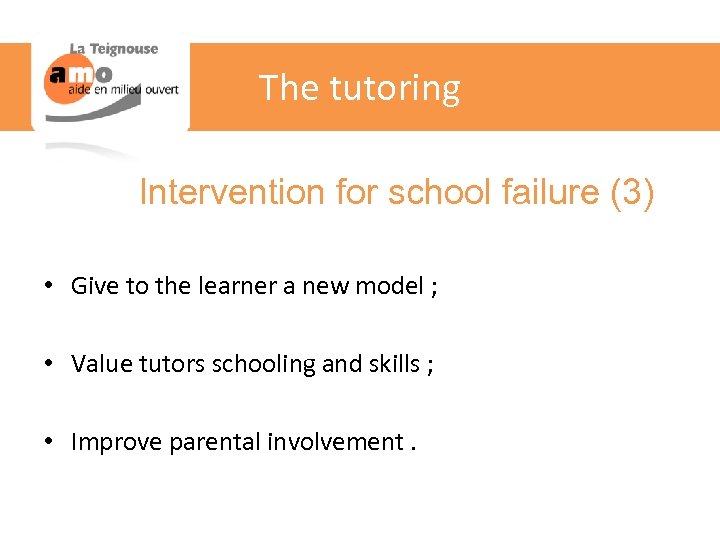 La Teignouse
amo
aide en milieu ouvert

The tutoring

Intervention for school failure (3)

• Give to the learner a new model ;

• Value tutors schooling and skills ;

• Improve parental involvement .